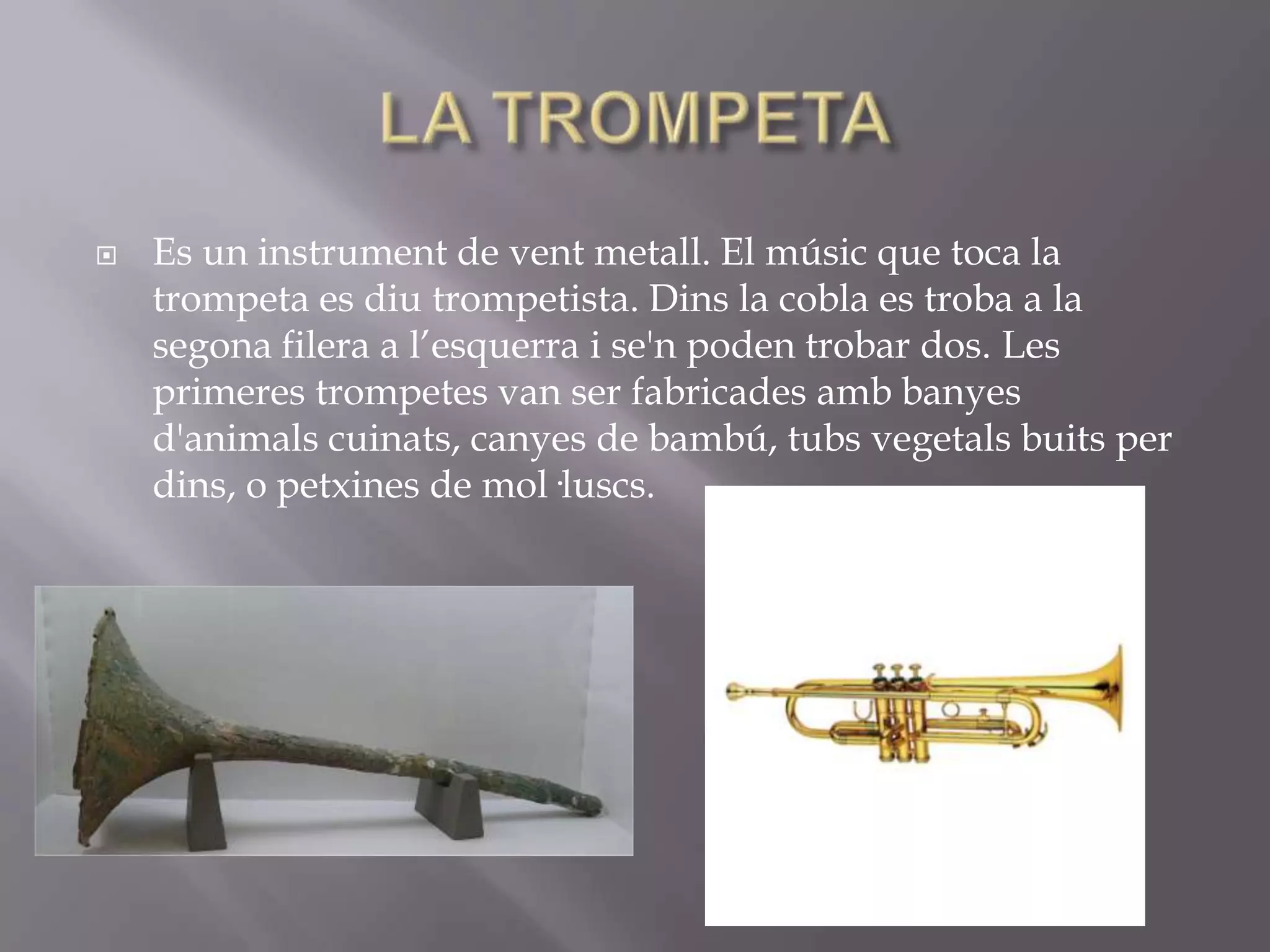 LA TROMPETA

Es un instrument de vent metall. El músic que toca la trompeta es diu trompetista. Dins la cobla es troba a la segona filera a l’esquerra i se'n poden trobar dos. Les primeres trompetes van ser fabricades amb banyes d'animals cuinats, canyes de bambú, tubs vegetals buits per dins, o petxines de mol ·luscs.